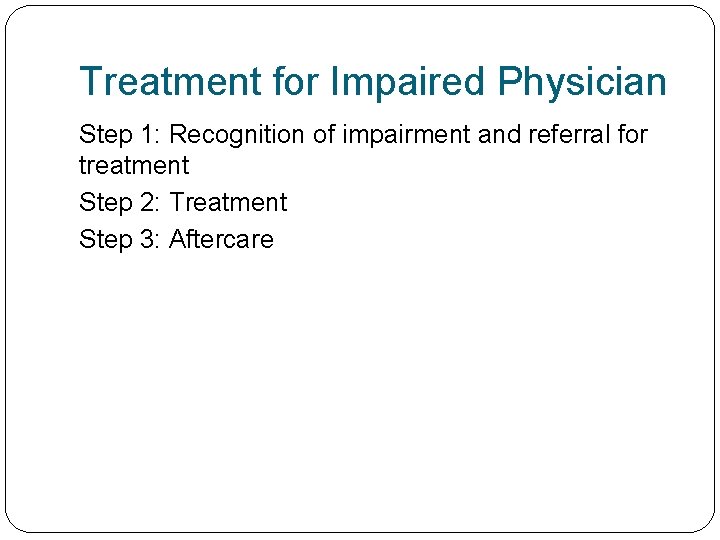 Treatment for Impaired Physician

Step 1: Recognition of impairment and referral for treatment

Step 2: Treatment

Step 3: Aftercare